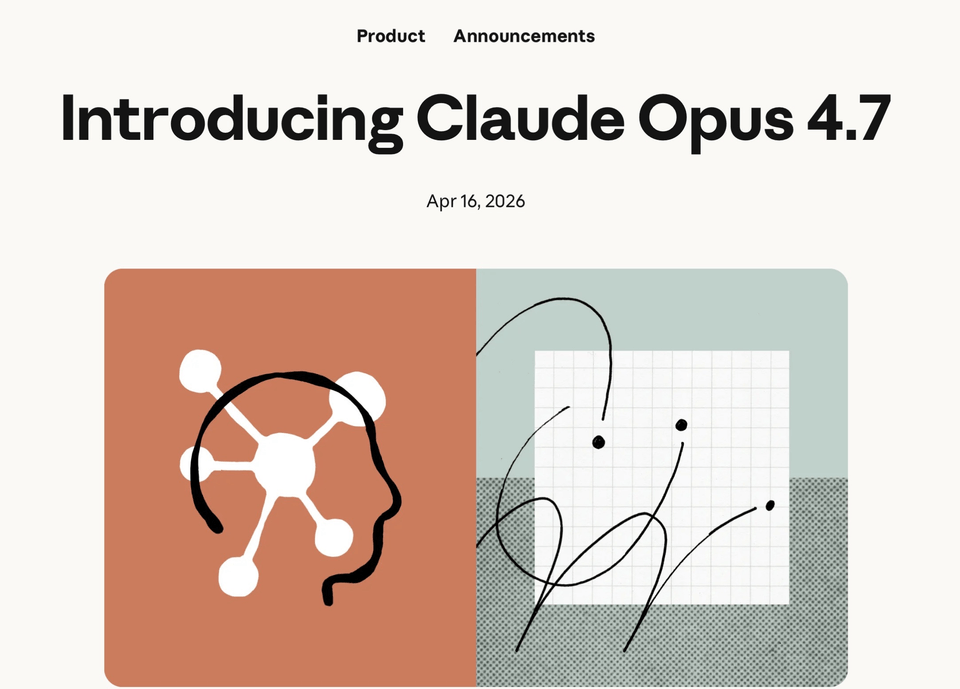 Product Announcements

Introducing Claude Opus 4.7

Apr 16, 2026